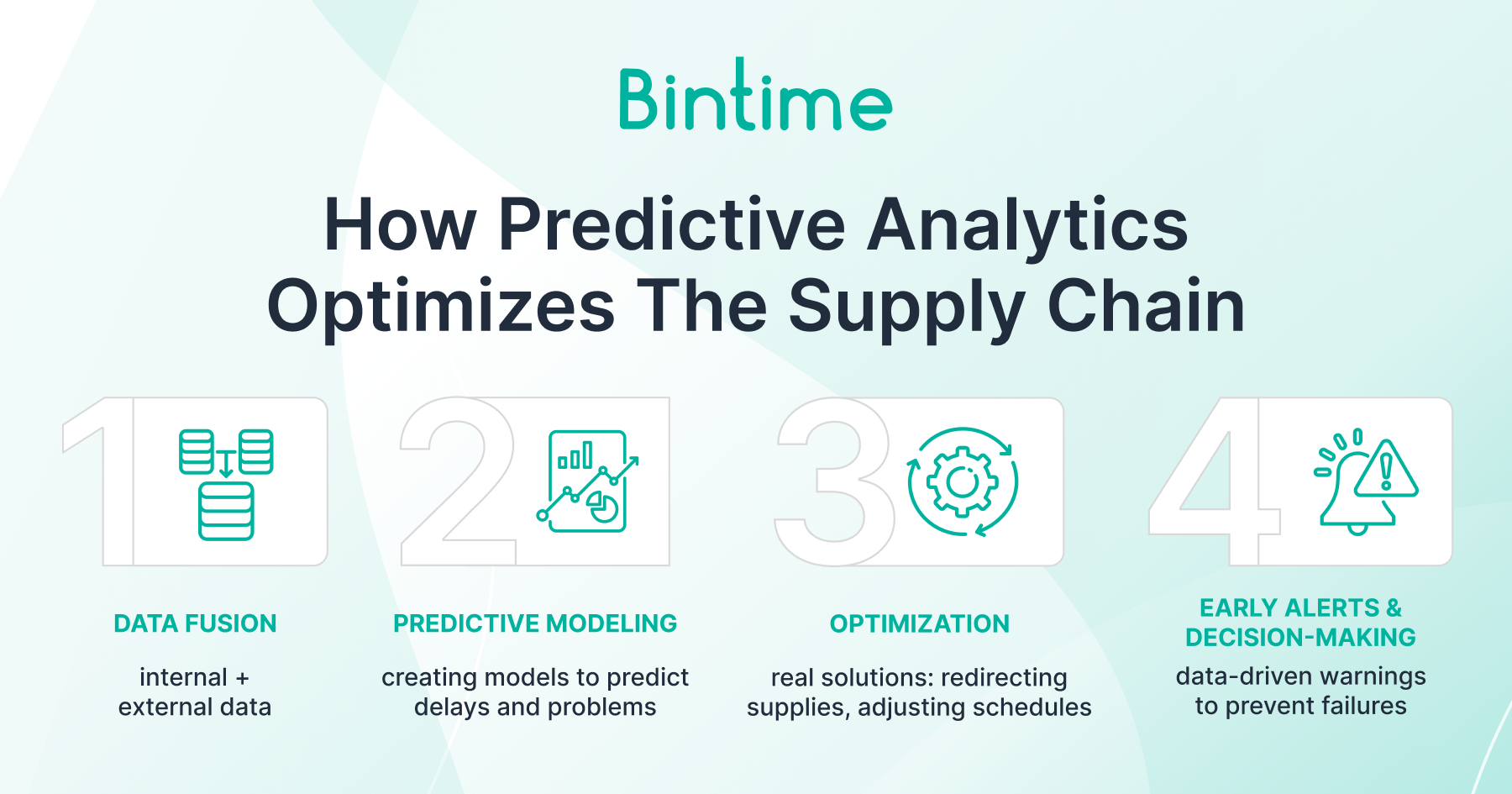 Bintime

How Predictive Analytics Optimizes The Supply Chain

1

DATA FUSION

internal + external data

2

PREDICTIVE MODELING

creating models to predict delays and problems

3

OPTIMIZATION

real solutions: redirecting supplies, adjusting schedules

4

EARLY ALERTS & DECISION-MAKING

data-driven warnings to prevent failures